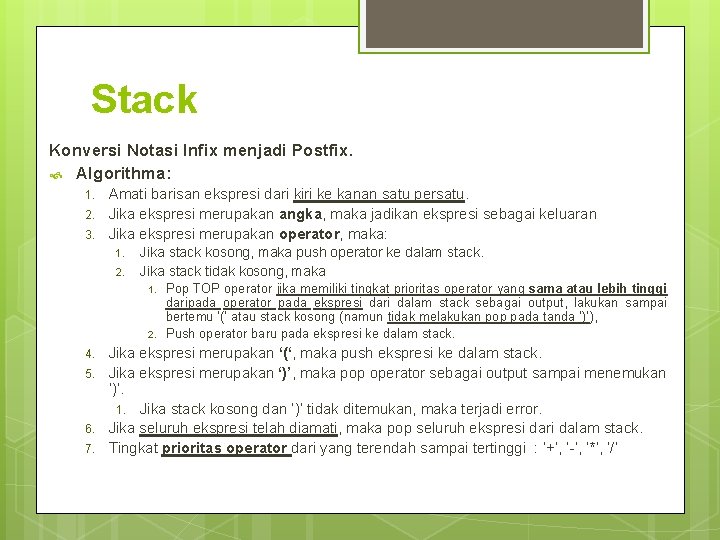 Stack

Konversi Notasi Infix menjadi Postfix.

Algorithma:

1. Amati barisan ekspresi dari kiri ke kanan satu persatu.
2. Jika ekspresi merupakan angka, maka jadikan ekspresi sebagai keluaran
3. Jika ekspresi merupakan operator, maka:
   1. Jika stack kosong, maka push operator ke dalam stack.
   2. Jika stack tidak kosong, maka
      1. Pop TOP operator jika memiliki tingkat prioritas operator yang sama atau lebih tinggi daripada operator pada ekspresi dari dalam stack sebagai output, lakukan sampai bertemu '(' atau stack kosong (namun tidak melakukan pop pada tanda ')'),
      2. Push operator baru pada ekspresi ke dalam stack.
4. Jika ekspresi merupakan '(', maka push ekspresi ke dalam stack.
5. Jika ekspresi merupakan ')', maka pop operator sebagai output sampai menemukan ')'.
   1. Jika stack kosong dan ')' tidak ditemukan, maka terjadi error.
6. Jika seluruh ekspresi telah diamati, maka pop seluruh ekspresi dari dalam stack.
7. Tingkat prioritas operator dari yang terendah sampai tertinggi : '+', '-', '*', '/'